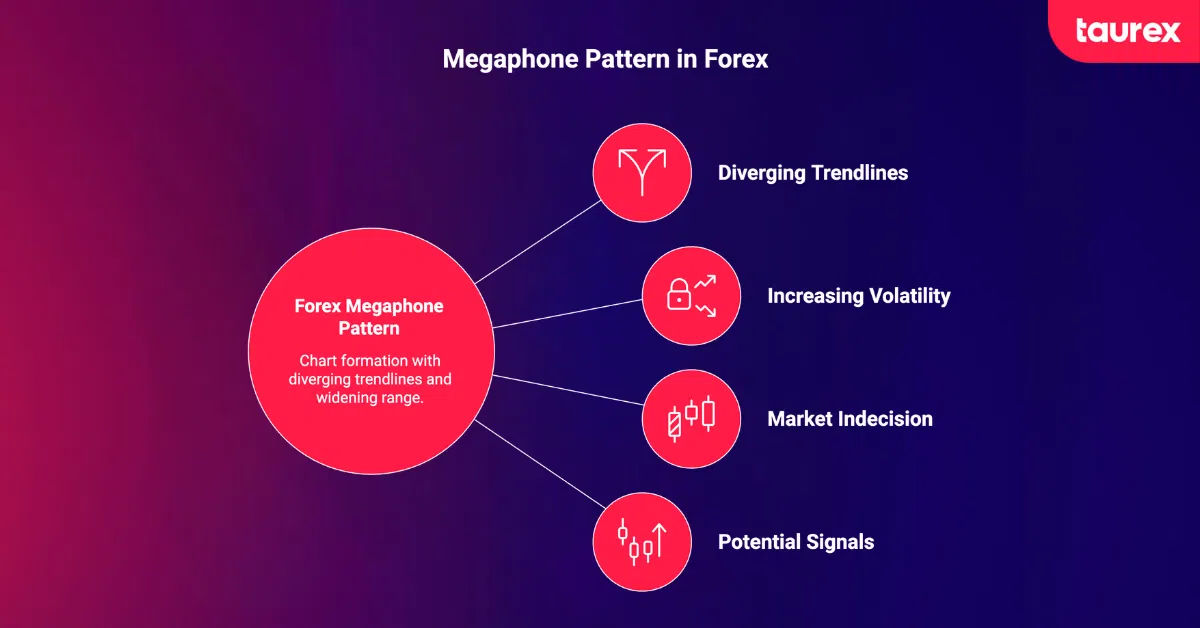 taurex

Megaphone Pattern in Forex

Forex Megaphone Pattern

Chart formation with diverging trendlines and widening range.

Diverging Trendlines

Increasing Volatility

Market Indecision

Potential Signals